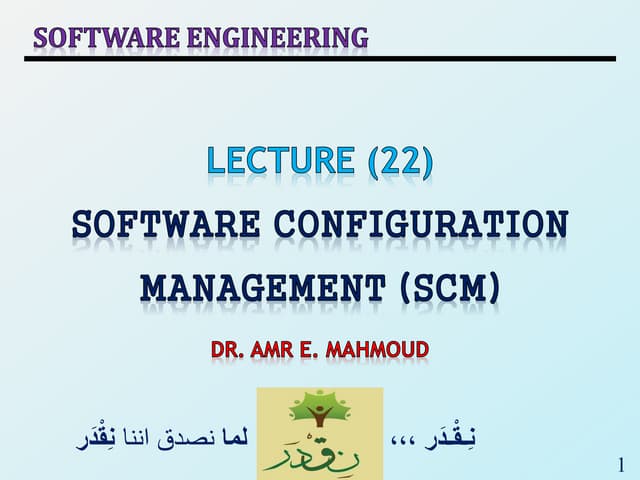 SOFTWARE ENGINEERING

LECTURE (22)

SOFTWARE CONFIGURATION MANAGEMENT (SCM)

DR. AMR E. MAHMOUD

نِقْدَر ،،، لما نصدق اننا نِقْدَر

نِقْدَر

1